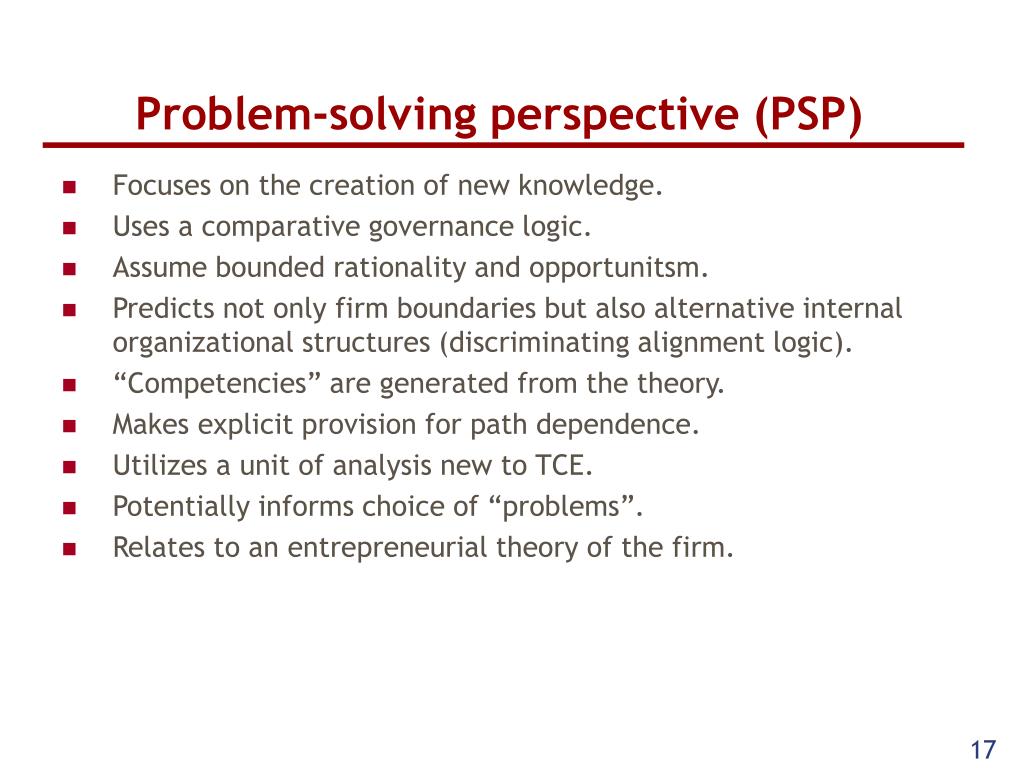 Problem-solving perspective (PSP)

- Focuses on the creation of new knowledge.
- Uses a comparative governance logic.
- Assume bounded rationality and opportunitsm.
- Predicts not only firm boundaries but also alternative internal organizational structures (discriminating alignment logic).
- “Competencies” are generated from the theory.
- Makes explicit provision for path dependence.
- Utilizes a unit of analysis new to TCE.
- Potentially informs choice of “problems”.
- Relates to an entrepreneurial theory of the firm.

17